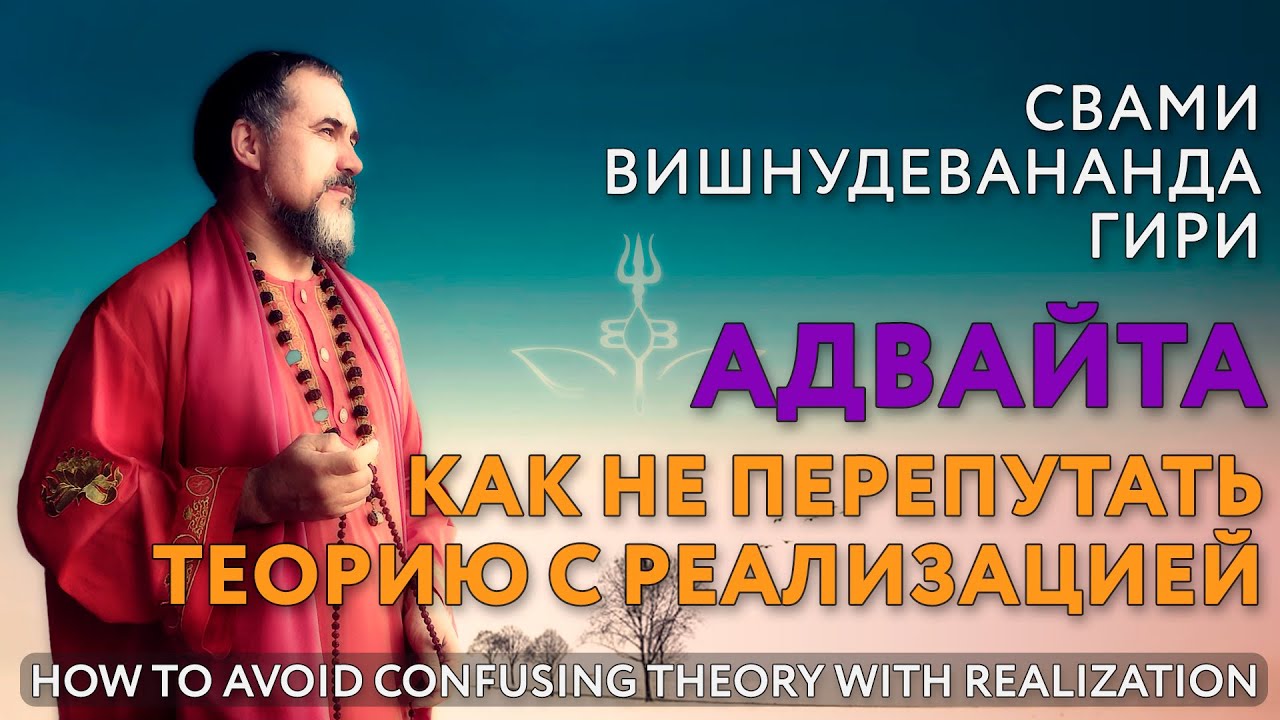 СВАМИ
ВИШНУДЕВАНАНДА
ГИРИ

АДВАЙТА

КАК НЕ ПЕРЕПУТАТЬ
ТЕОРИЮ С РЕАЛИЗАЦИЕЙ

HOW TO AVOID CONFUSING THEORY WITH REALIZATION